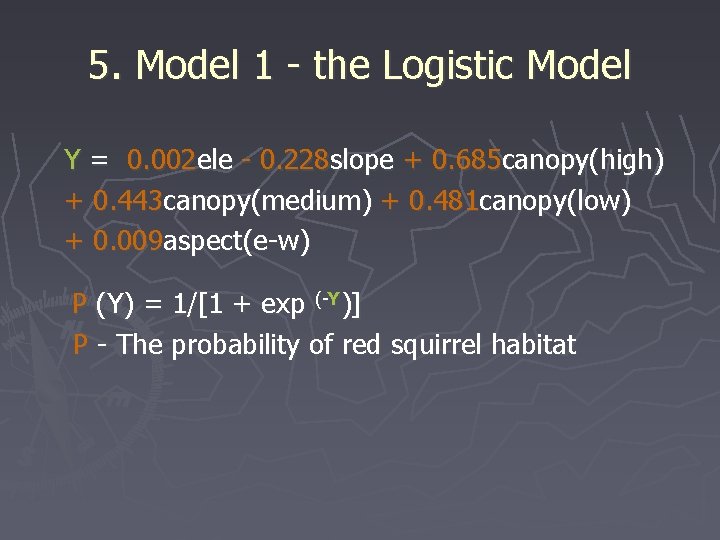 5. Model 1 - the Logistic Model

Y = 0.002ele - 0.228slope + 0.685canopy(high) + 0.443canopy(medium) + 0.481canopy(low) + 0.009aspect(e-w)

P (Y) = 1/[1 + exp $^{(-Y)}$]
P - The probability of red squirrel habitat